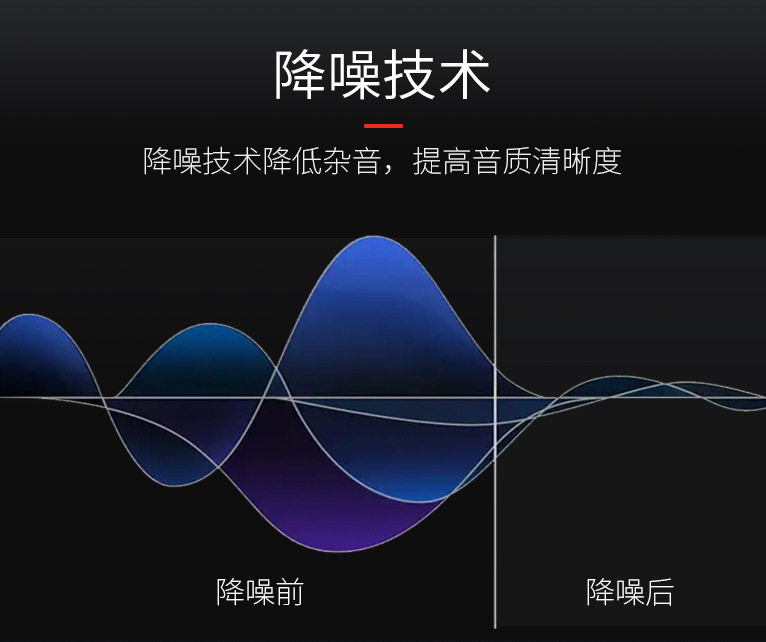 降噪技术

降噪技术降低杂音，提高音质清晰度

降噪前

降噪后